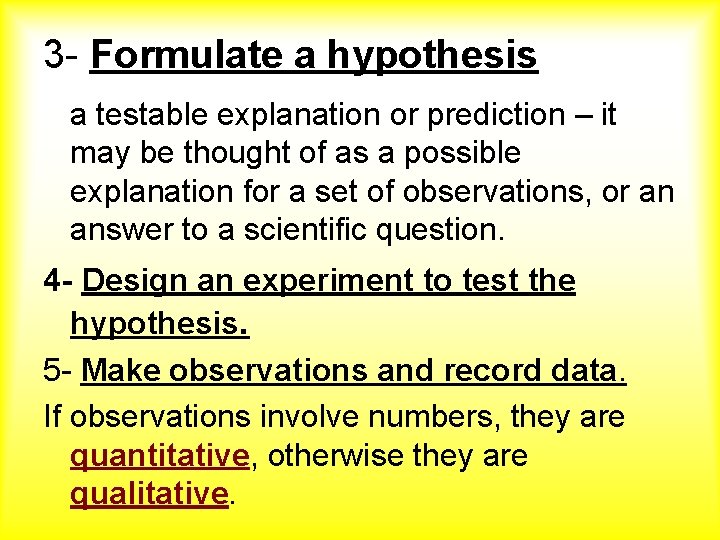 3- Formulate a hypothesis

a testable explanation or prediction – it may be thought of as a possible explanation for a set of observations, or an answer to a scientific question.

4- Design an experiment to test the hypothesis.

5- Make observations and record data.

If observations involve numbers, they are quantitative, otherwise they are qualitative.